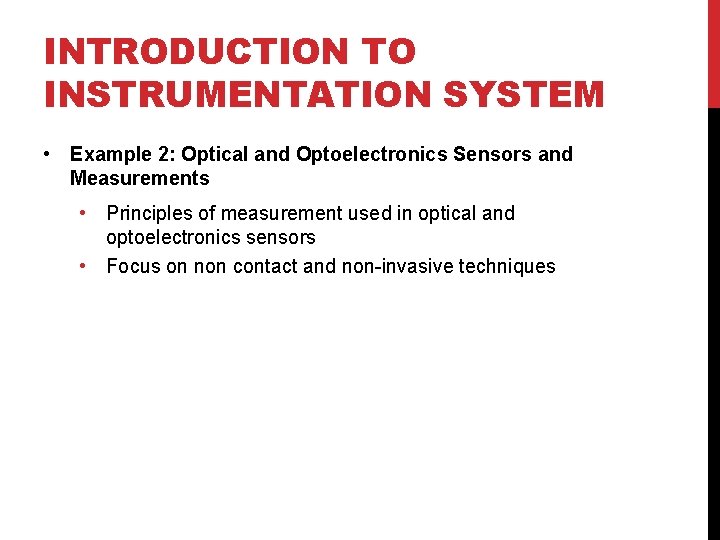 INTRODUCTION TO INSTRUMENTATION SYSTEM

• Example 2: Optical and Optoelectronics Sensors and Measurements
  • Principles of measurement used in optical and optoelectronics sensors
  • Focus on non contact and non-invasive techniques